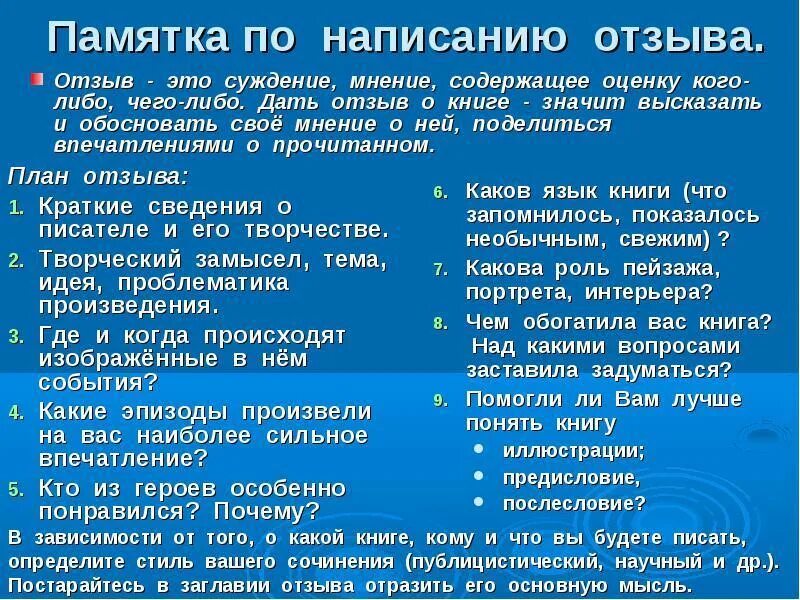 Памятка по написанию отзыва.

Отзыв - это суждение, мнение, содержащее оценку кого-либо, чего-либо. Дать отзыв о книге - значит высказать и обосновать своё мнение о ней, поделиться впечатлениями о прочитанном.

План отзыва:

1. Краткие сведения о писателе и его творчестве.
2. Творческий замысел, тема, идея, проблематика произведения.
3. Где и когда происходят изображённые в нём события?
4. Какие эпизоды произвели на вас наиболее сильное впечатление?
5. Кто из героев особенно понравился? Почему?
6. Каков язык книги (что запомнилось, показалось необычным, свежим) ?
7. Какова роль пейзажа, портрета, интерьера?
8. Чем обогатила вас книга? Над какими вопросами заставила задуматься?
9. Помогли ли Вам лучше понять книгу
 • иллюстрации;
 • предисловие,
 • послесловие?

В зависимости от того, о какой книге, кому и что вы будете писать, определите стиль вашего сочинения (публицистический, научный и др.). Постарайтесь в заглавии отзыва отразить его основную мысль.